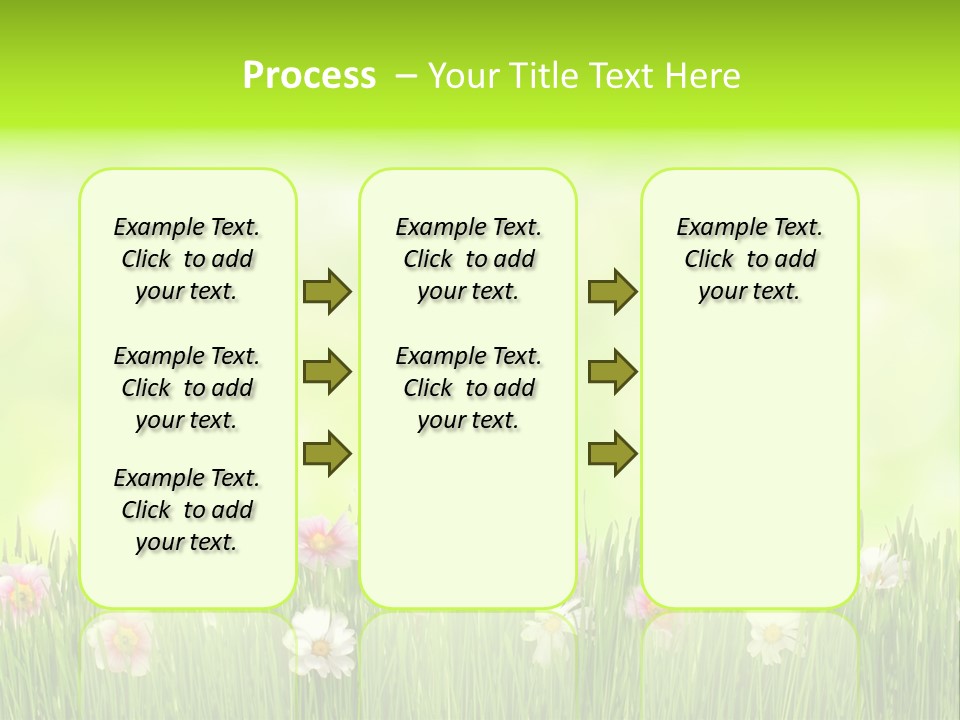 Process – Your Title Text Here

Example Text. Click to add your text.

Example Text. Click to add your text.

Example Text. Click to add your text.

Example Text. Click to add your text.

Example Text. Click to add your text.

Example Text. Click to add your text.